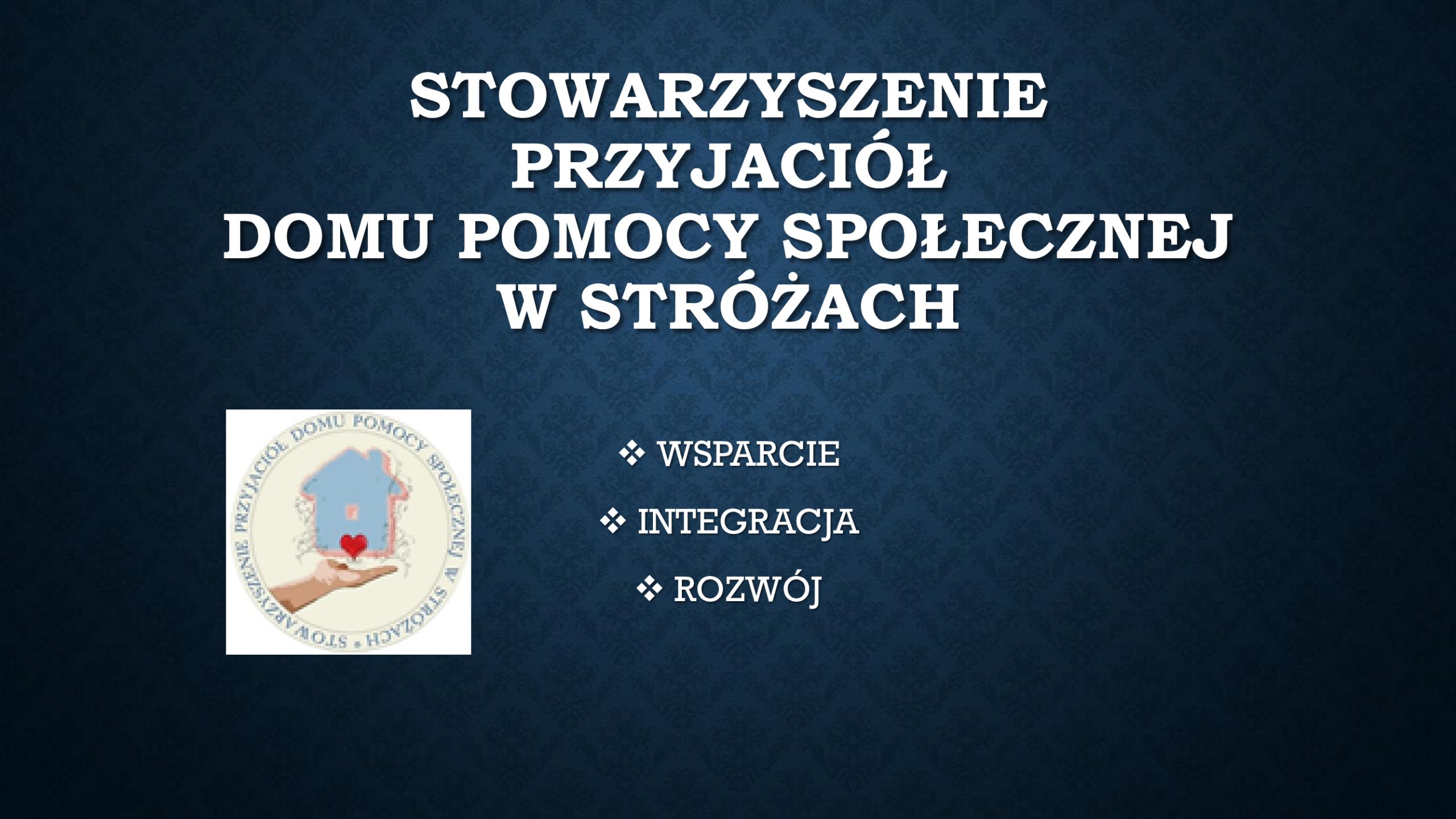 STOWARZYSZENIE PRZYJACIÓŁ DOMU POMOCY SPOŁECZNEJ W STRÓŻACH

STOWARZYSZENIE PRZYJACIÓŁ DOMU POMOCY SPOŁECZNEJ W STRÓŻACH

❖ WSPARCIE

❖ INTEGRACJA

❖ ROZWÓJ